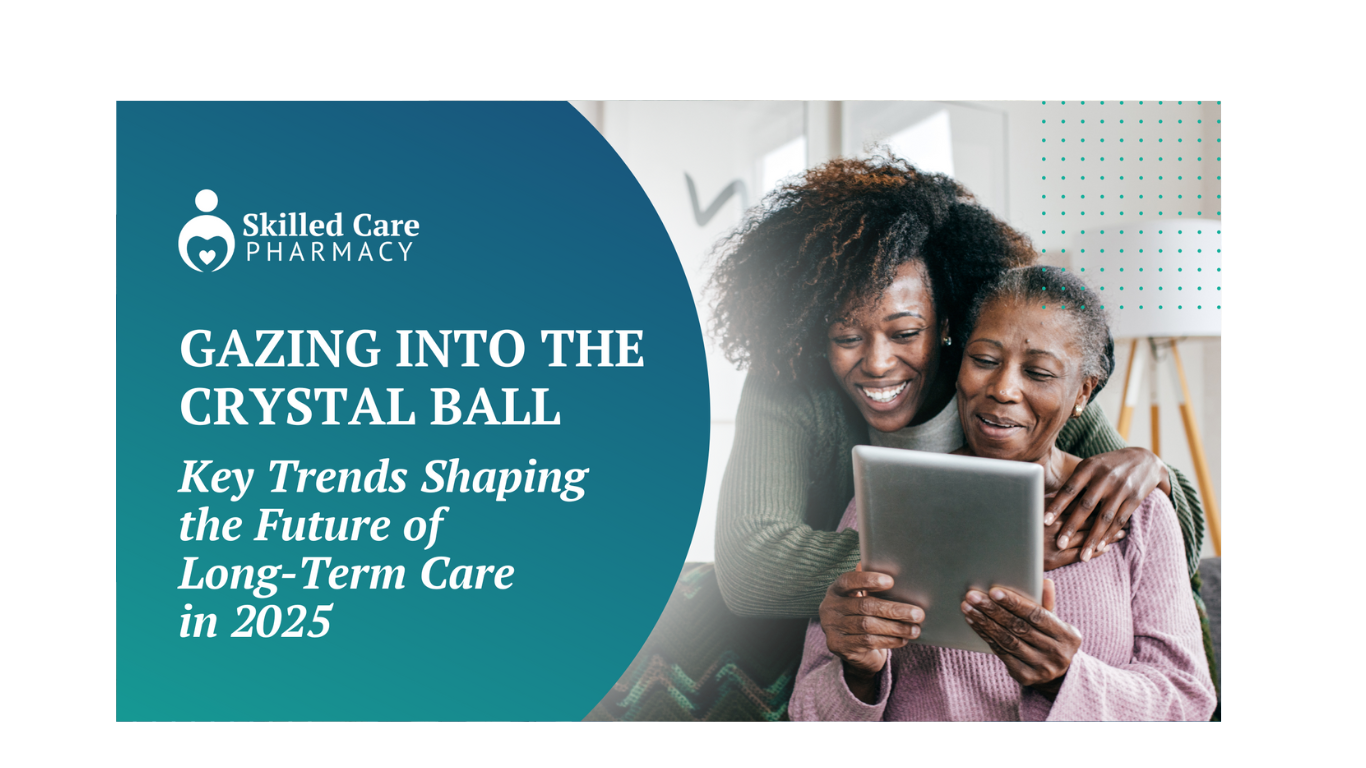 Skilled Care
PHARMACY

GAZING INTO THE CRYSTAL BALL

Key Trends Shaping the Future of Long-Term Care in 2025